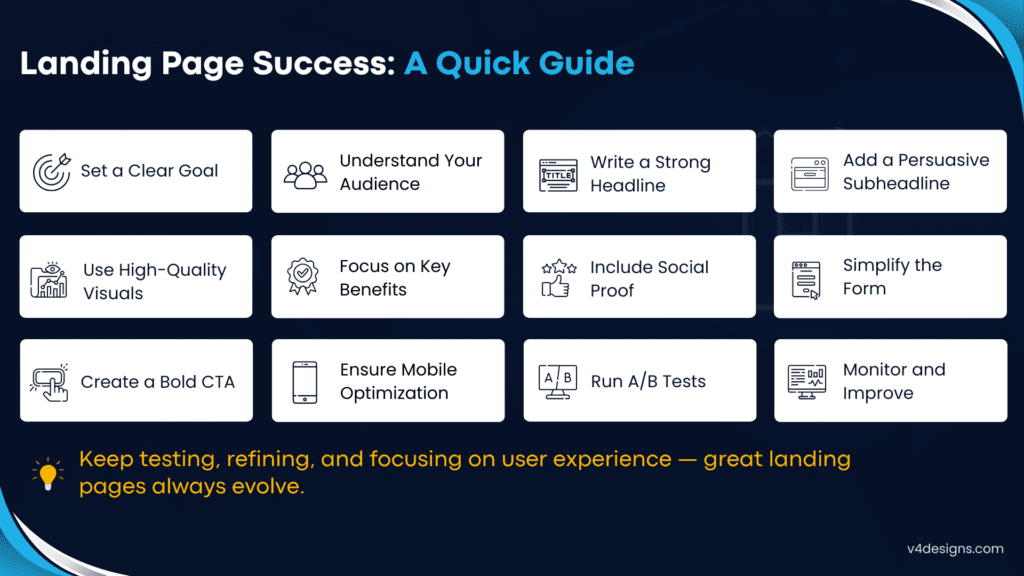 Landing Page Success: A Quick Guide

Set a Clear Goal

Understand Your Audience

TITLE

Write a Strong Headline

Add a Persuasive Subheadline

Use High-Quality Visuals

Focus on Key Benefits

Include Social Proof

Simplify the Form

Create a Bold CTA

Ensure Mobile Optimization

A B

Run A/B Tests

Monitor and Improve

Keep testing, refining, and focusing on user experience — great landing pages always evolve.

v4designs.com